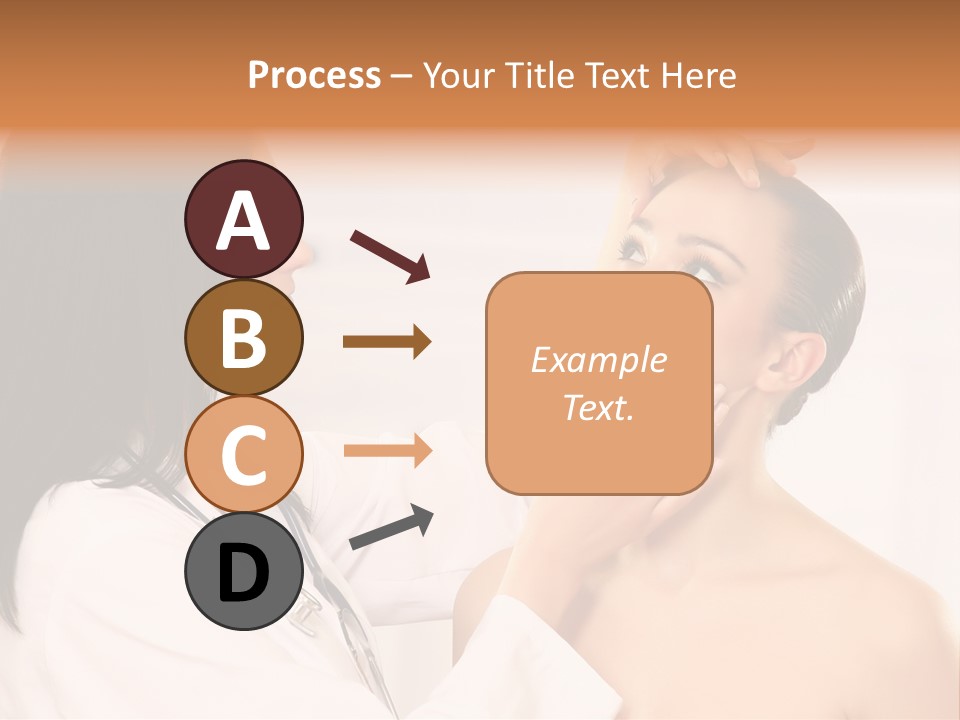 Process – Your Title Text Here

A

B

C

D

Example Text.